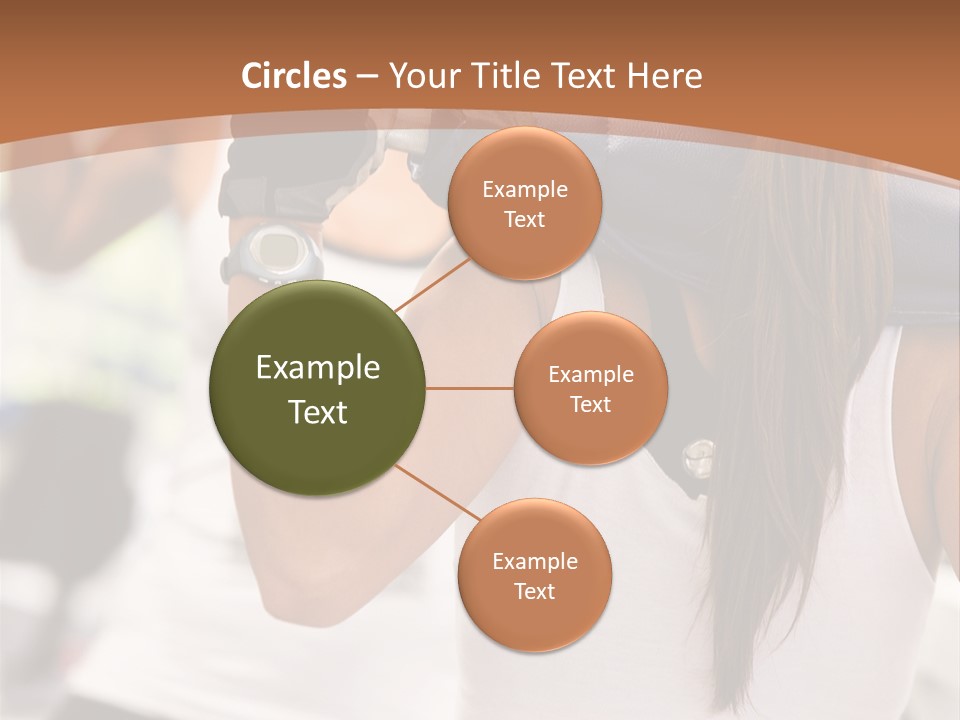 Circles – Your Title Text Here

Example Text

Example Text

Example Text

Example Text